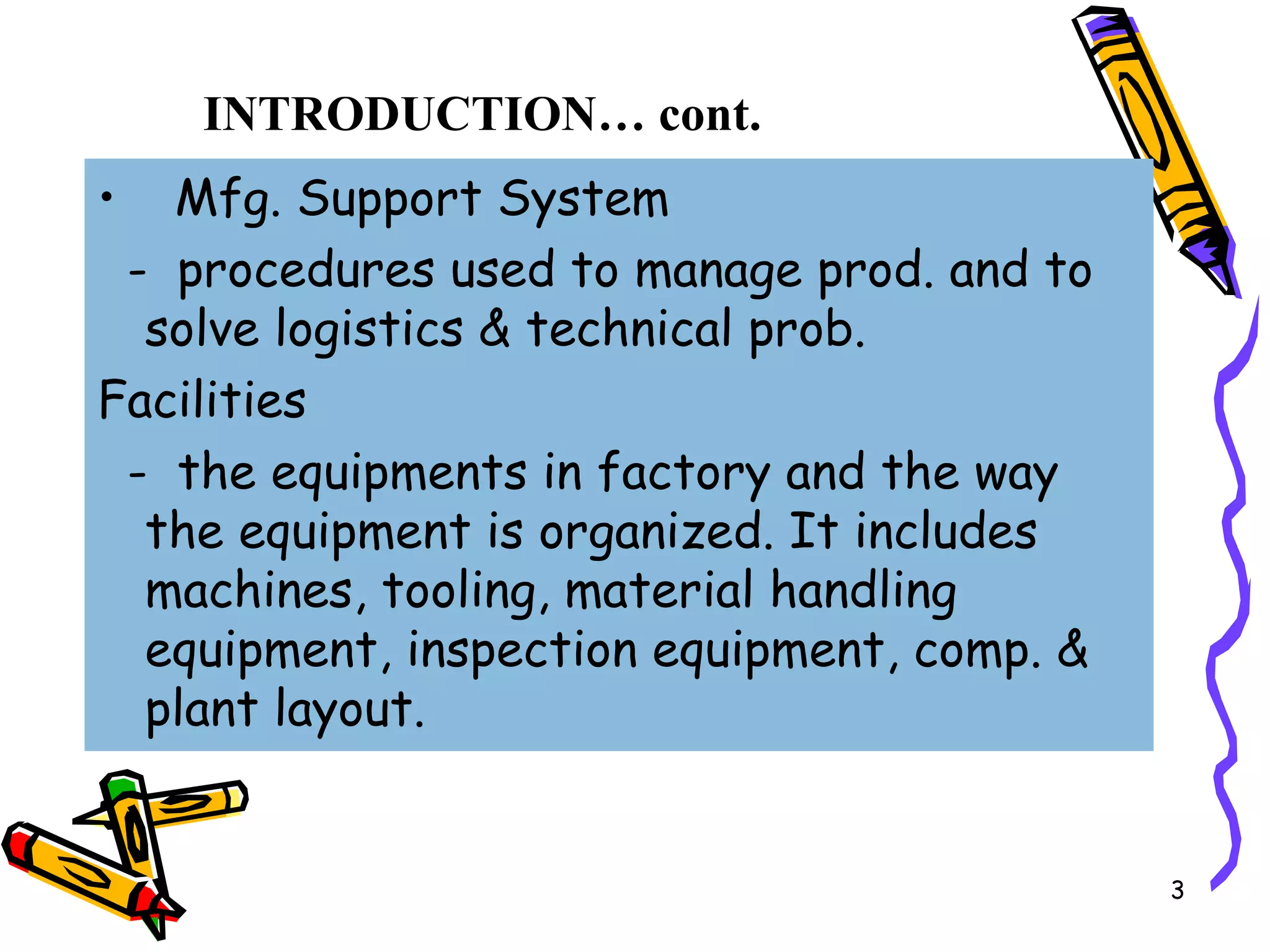 INTRODUCTION… cont.

• Mfg. Support System

- procedures used to manage prod. and to solve logistics & technical prob.

Facilities

- the equipments in factory and the way the equipment is organized. It includes machines, tooling, material handling equipment, inspection equipment, comp. & plant layout.

3